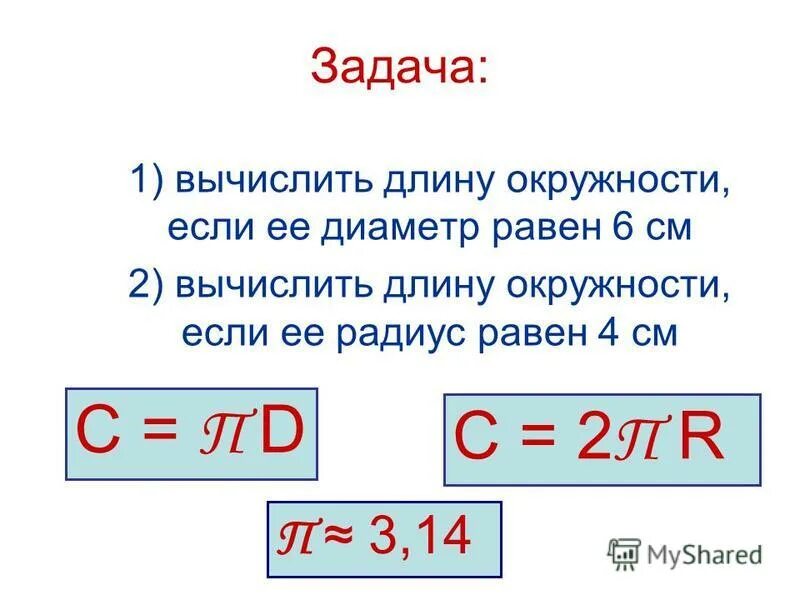 Задача:

1) вычислить длину окружности, если ее диаметр равен 6 см

2) вычислить длину окружности, если ее радиус равен 4 см

$C = \pi D$

$C = 2\pi R$

$\pi \approx 3,14$

MyShared